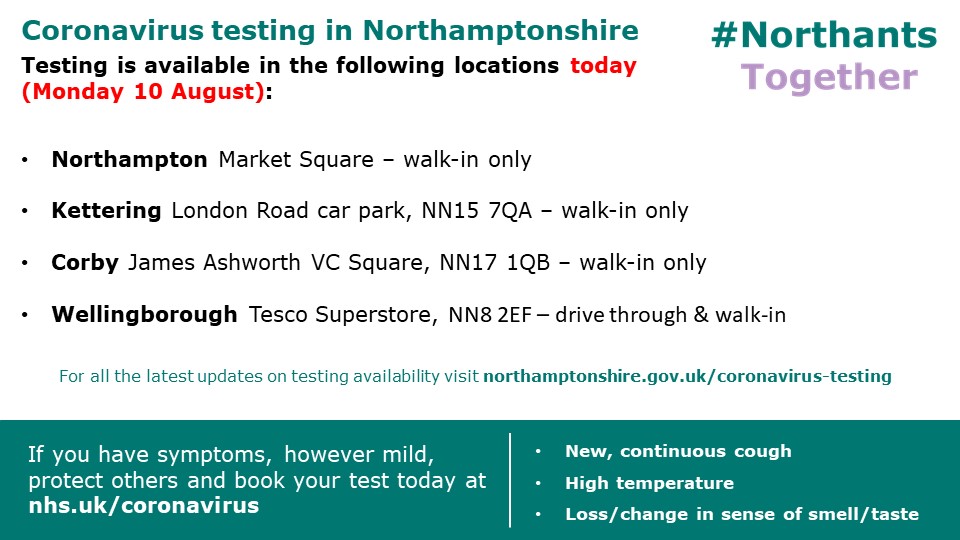 Coronavirus testing in Northamptonshire

#Northants Together

Testing is available in the following locations today (Monday 10 August):

• Northampton Market Square – walk-in only

• Kettering London Road car park, NN15 7QA – walk-in only

• Corby James Ashworth VC Square, NN17 1QB – walk-in only

• Wellingborough Tesco Superstore, NN8 2EF – drive through & walk-in

For all the latest updates on testing availability visit northamptonshire.gov.uk/coronavirus-testing

If you have symptoms, however mild, protect others and book your test today at nhs.uk/coronavirus

• New, continuous cough
• High temperature
• Loss/change in sense of smell/taste